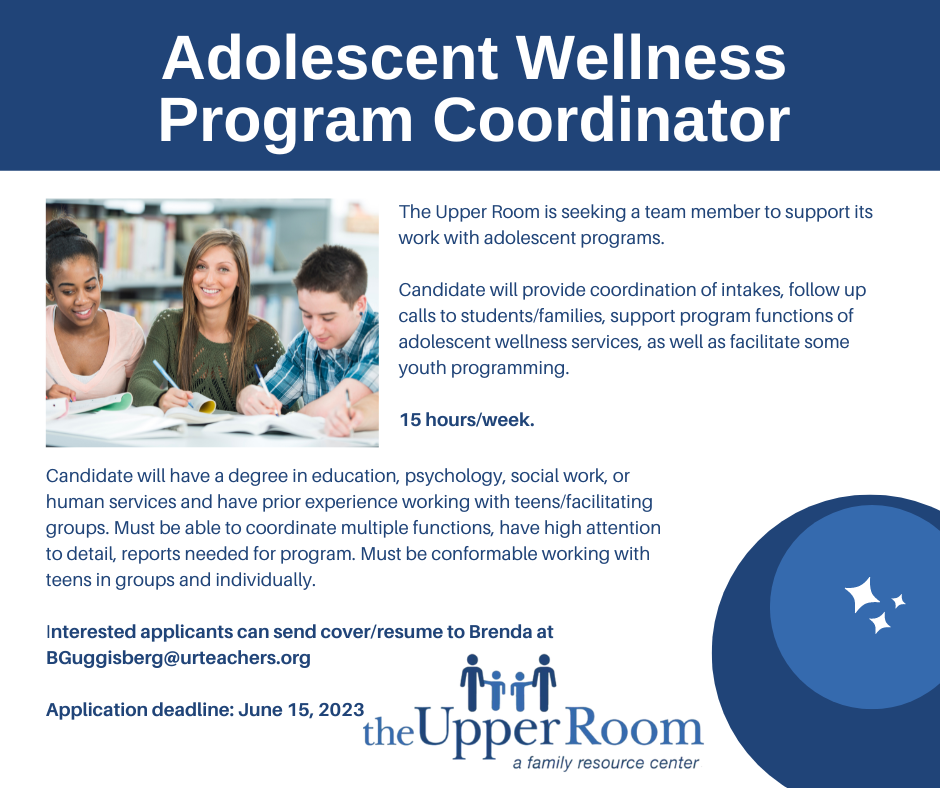 Adolescent Wellness Program Coordinator

The Upper Room is seeking a team member to support its work with adolescent programs.

Candidate will provide coordination of intakes, follow up calls to students/families, support program functions of adolescent wellness services, as well as facilitate some youth programming.

15 hours/week.

Candidate will have a degree in education, psychology, social work, or human services and have prior experience working with teens/facilitating groups. Must be able to coordinate multiple functions, have high attention to detail, reports needed for program. Must be conformable working with teens in groups and individually.

Interested applicants can send cover/resume to Brenda at BGuggisberg@urteachers.org

Application deadline: June 15, 2023

the Upper Room
a family resource center